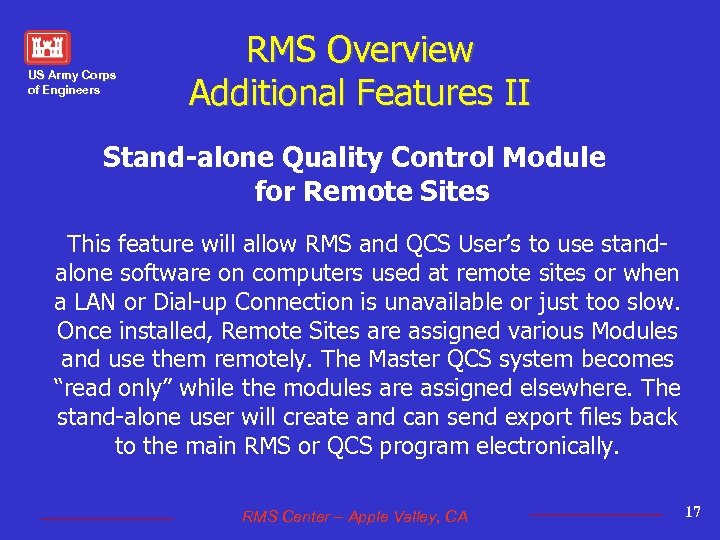 US Army Corps of Engineers

RMS Overview
Additional Features II

Stand-alone Quality Control Module for Remote Sites

This feature will allow RMS and QCS User's to use stand-alone software on computers used at remote sites or when a LAN or Dial-up Connection is unavailable or just too slow. Once installed, Remote Sites are assigned various Modules and use them remotely. The Master QCS system becomes "read only" while the modules are assigned elsewhere. The stand-alone user will create and can send export files back to the main RMS or QCS program electronically.

RMS Center – Apple Valley, CA

17